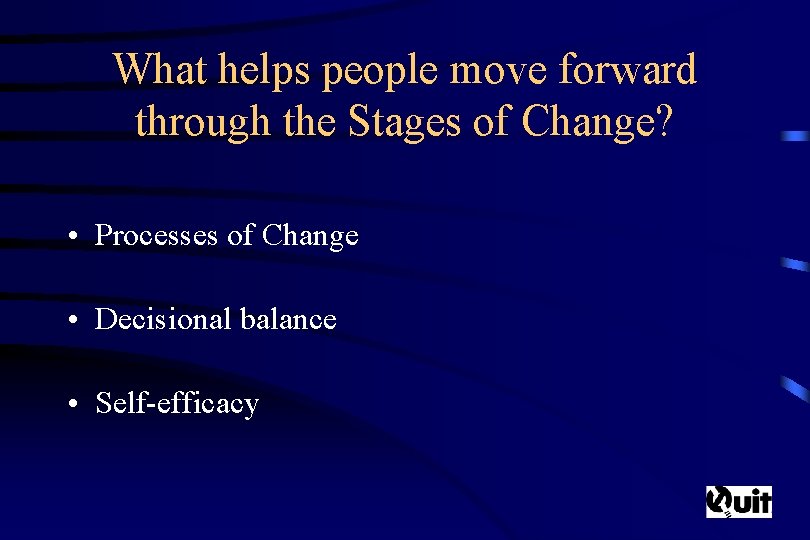 What helps people move forward through the Stages of Change?

• Processes of Change

• Decisional balance

• Self-efficacy

Quit